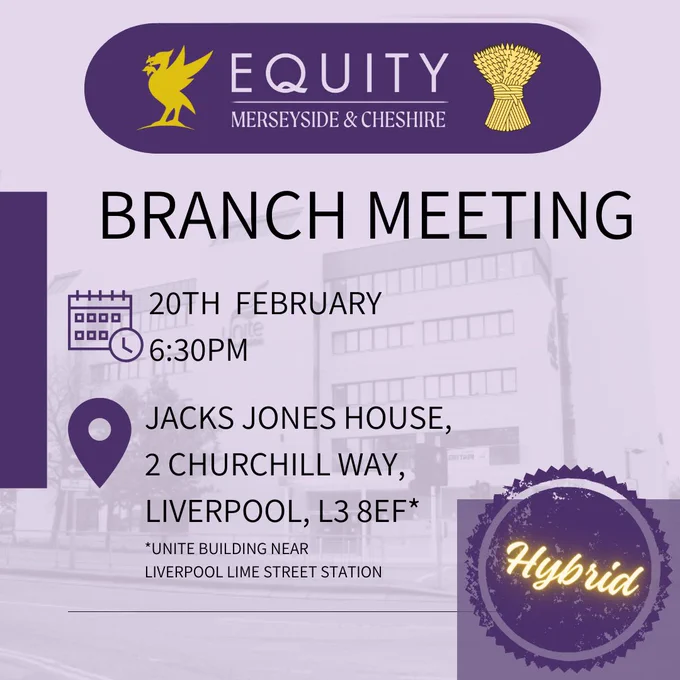 EQUITY
MERSEYSIDE & CHESHIRE

BRANCH MEETING

20TH FEBRUARY
6:30PM

JACKS JONES HOUSE,
2 CHURCHILL WAY,
LIVERPOOL, L3 8EF*

*UNITE BUILDING NEAR
LIVERPOOL LIME STREET STATION

Hybrid